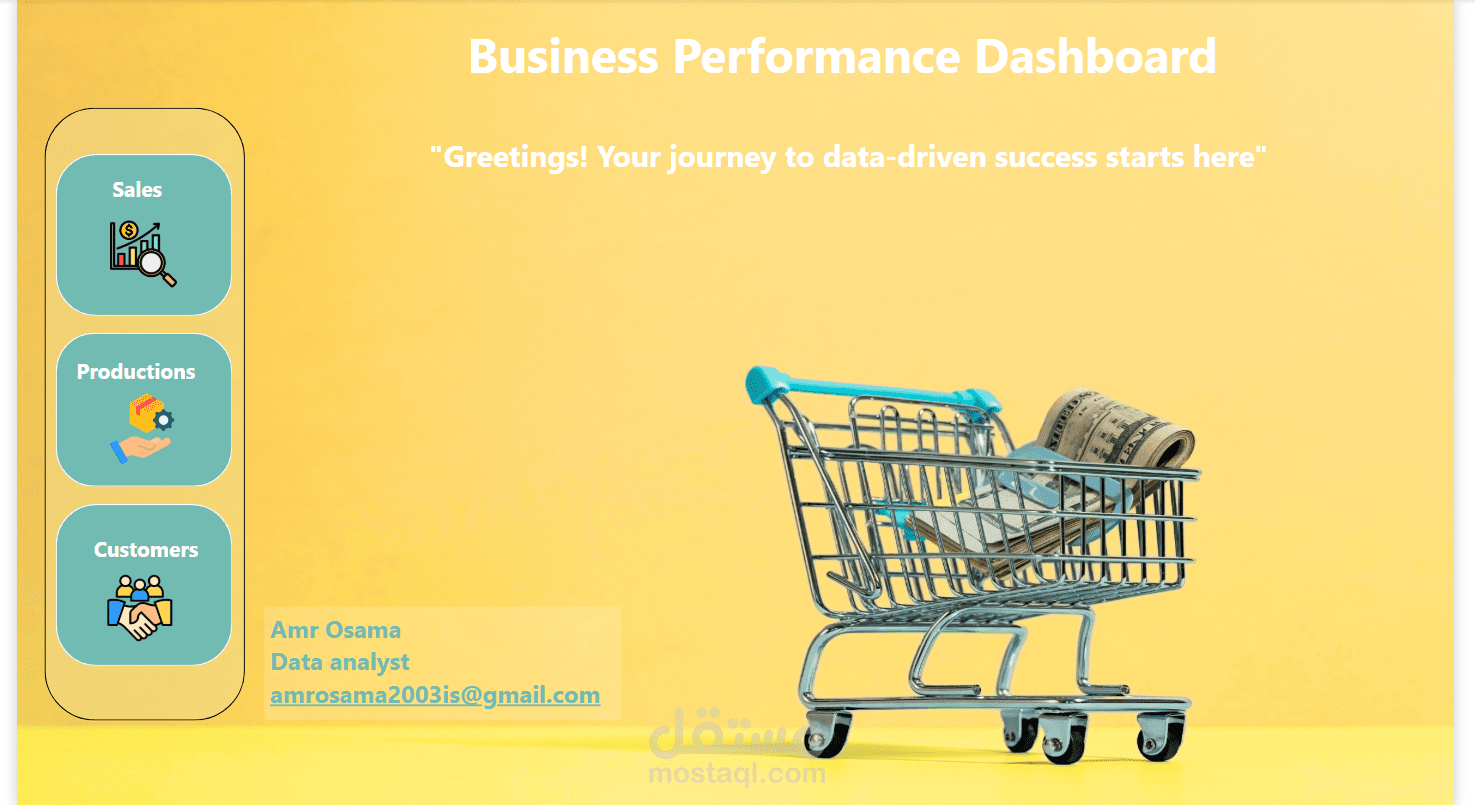 Business Performance Dashboard

"Greetings! Your journey to data-driven success starts here"

Sales

Productions

Customers

Amr Osama
Data analyst
amrosama2003is@gmail.com

مستقل
mostaql.com